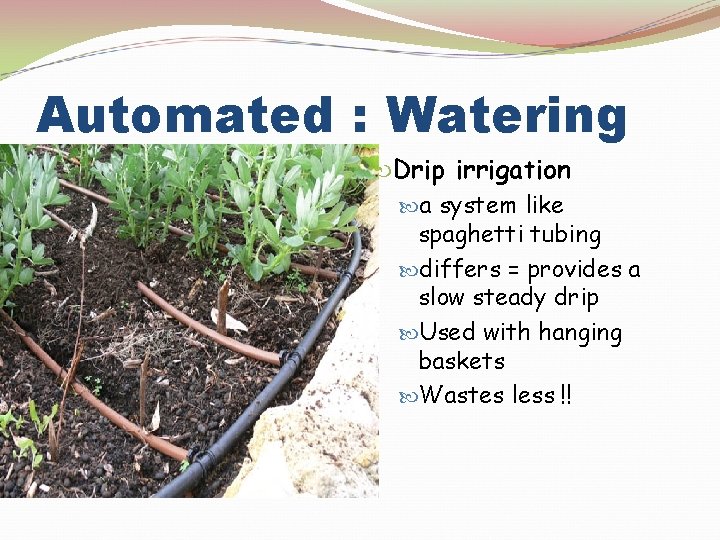 Automated : Watering

Drip irrigation

a system like spaghetti tubing

differs = provides a slow steady drip

Used with hanging baskets

Wastes less !!